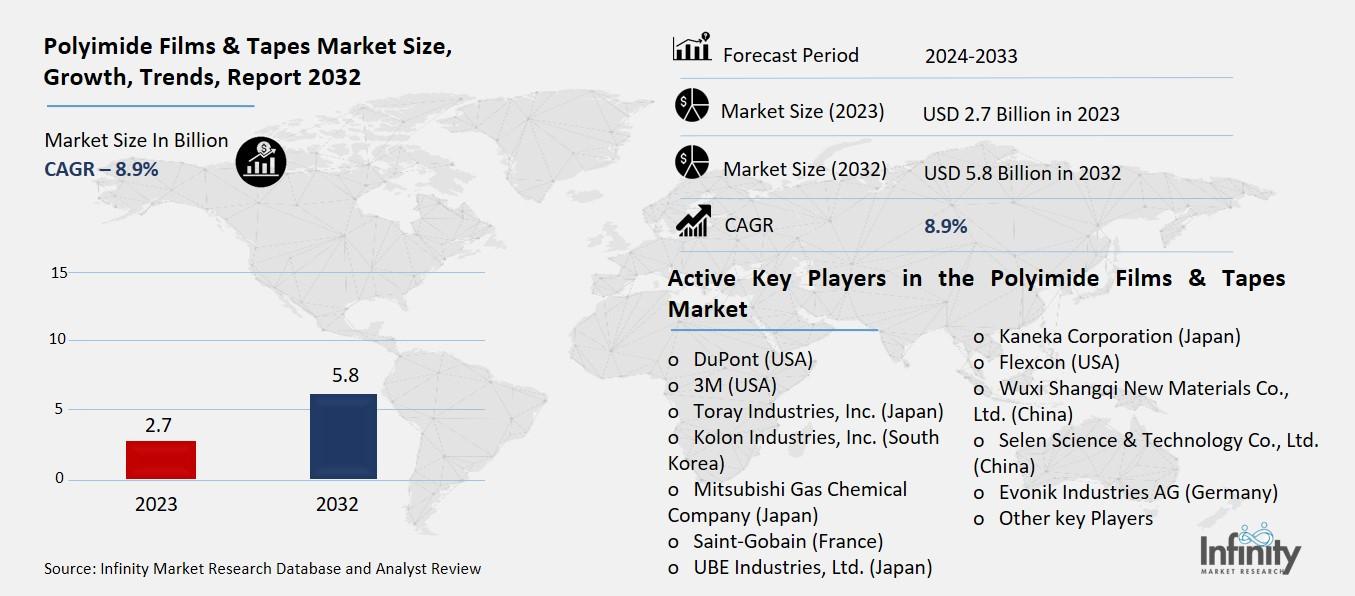 Polyimide Films & Tapes Market Size, Growth, Trends, Report 2032

Market Size In Billion
CAGR – 8.9%

15
10
5
0
2.7
5.8
2023
2032

Source: Infinity Market Research Database and Analyst Review

| Forecast Period | 2024-2033 |
|---|---|
| Market Size (2023) | USD 2.7 Billion in 2023 |
| Market Size (2032) | USD 5.8 Billion in 2032 |
| CAGR | 8.9% |

Active Key Players in the Polyimide Films & Tapes Market

o DuPont (USA)
o 3M (USA)
o Toray Industries, Inc. (Japan)
o Kolon Industries, Inc. (South Korea)
o Mitsubishi Gas Chemical Company (Japan)
o Saint-Gobain (France)
o UBE Industries, Ltd. (Japan)
o Kaneka Corporation (Japan)
o Flexcon (USA)
o Wuxi Shangqi New Materials Co., Ltd. (China)
o Selen Science & Technology Co., Ltd. (China)
o Evonik Industries AG (Germany)
o Other key Players

Infinity
MARKET RESEARCH